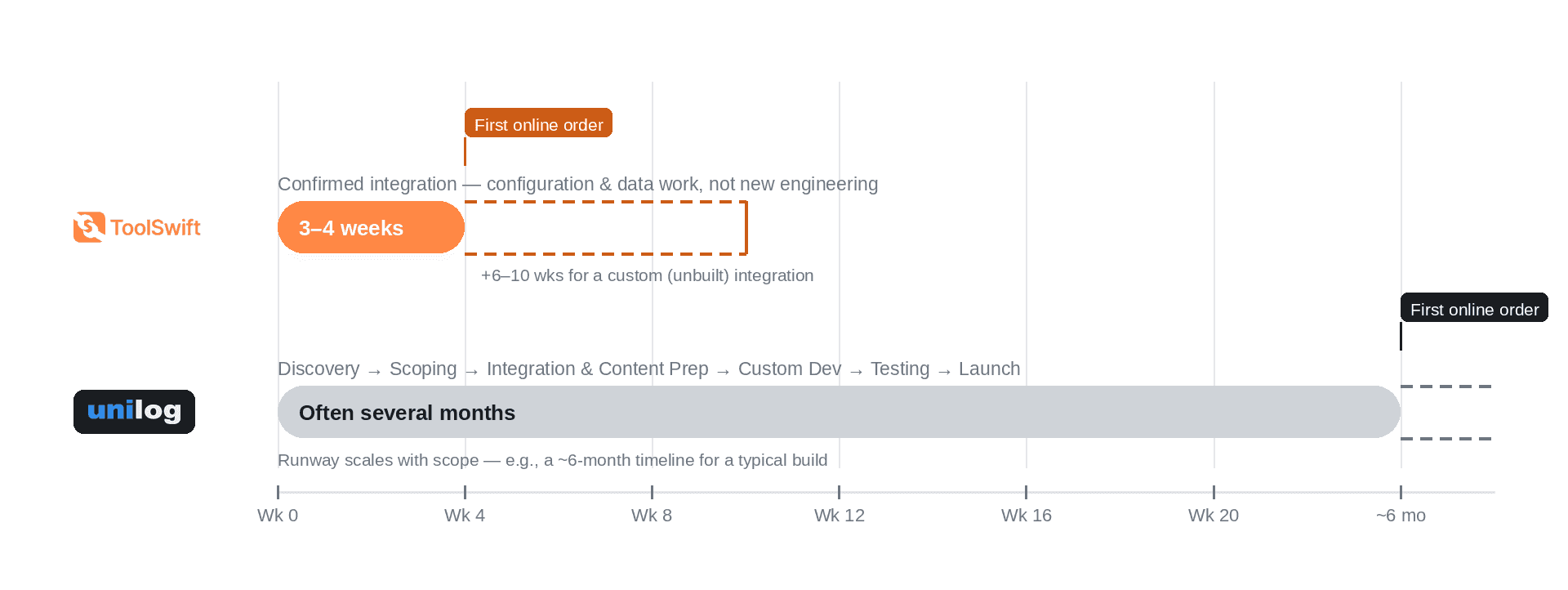 First online order

Confirmed integration — configuration & data work, not new engineering

ToolSwift

3–4 weeks

+6–10 wks for a custom (unbuilt) integration

First online order

Discovery → Scoping → Integration & Content Prep → Custom Dev → Testing → Launch

unilog

Often several months

Runway scales with scope — e.g., a ~6-month timeline for a typical build

Wk 0
Wk 4
Wk 8
Wk 12
Wk 16
Wk 20
~6 mo